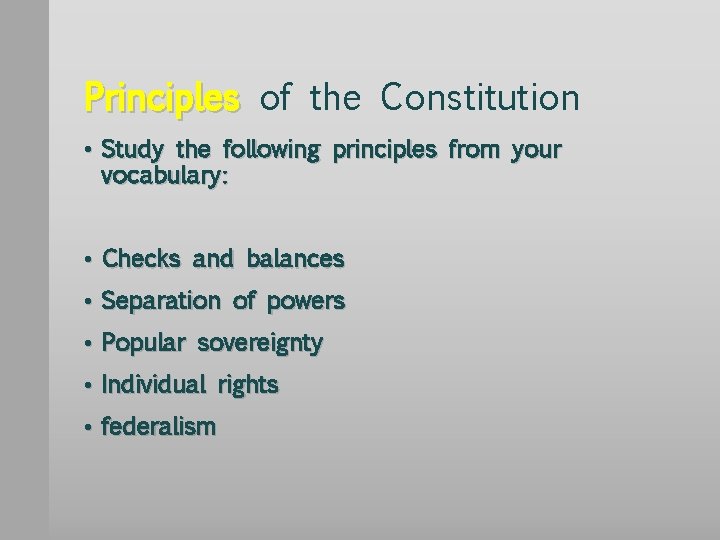 Principles of the Constitution

• Study the following principles from your vocabulary:

• Checks and balances
• Separation of powers
• Popular sovereignty
• Individual rights
• federalism